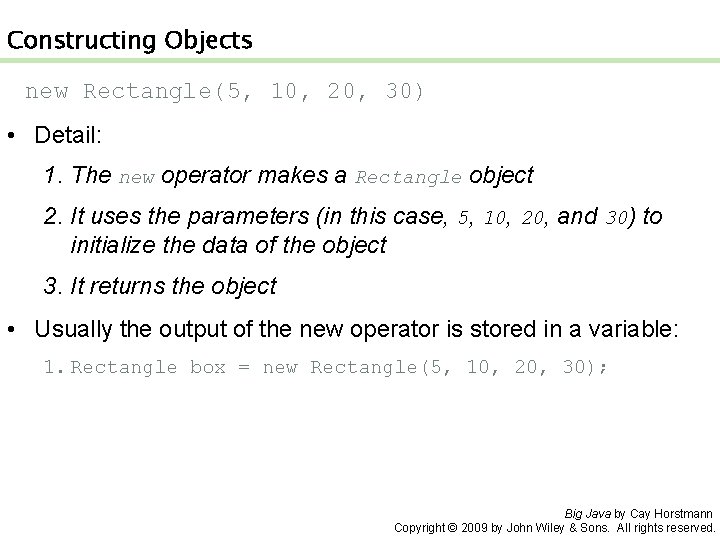 Constructing Objects

new Rectangle(5, 10, 20, 30)

• Detail:

1. The new operator makes a Rectangle object

2. It uses the parameters (in this case, 5, 10, 20, and 30) to initialize the data of the object

3. It returns the object

• Usually the output of the new operator is stored in a variable:

1. Rectangle box = new Rectangle(5, 10, 20, 30);

Big Java by Cay Horstmann
Copyright © 2009 by John Wiley & Sons. All rights reserved.